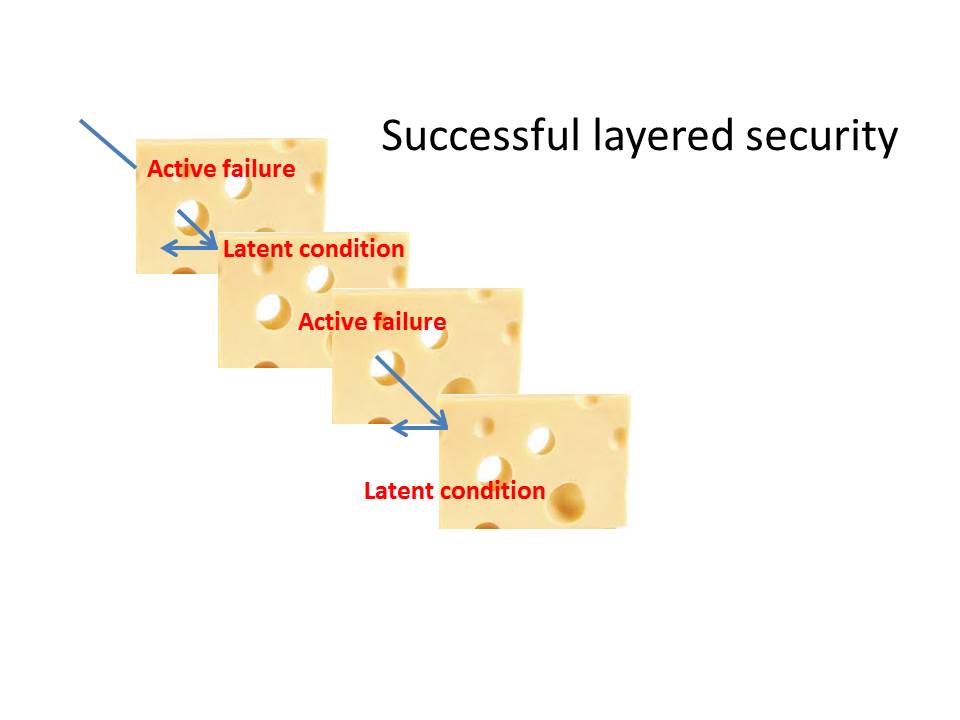 Successful layered security

Active failure

Latent condition

Active failure

Latent condition